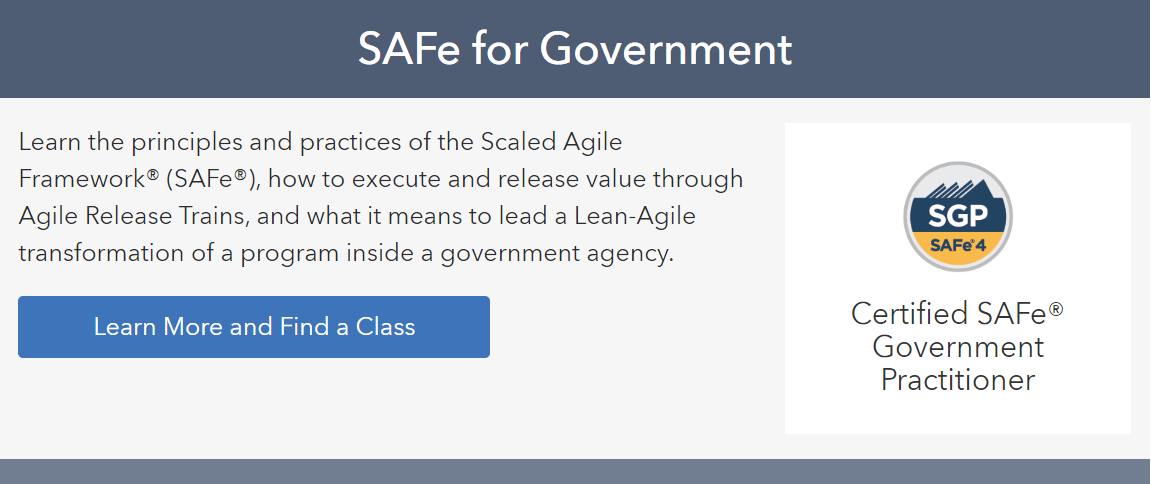 SAFe for Government

Learn the principles and practices of the Scaled Agile Framework® (SAFe®), how to execute and release value through Agile Release Trains, and what it means to lead a Lean-Agile transformation of a program inside a government agency.

Learn More and Find a Class

SGP
SAFe® 4

Certified SAFe® Government Practitioner